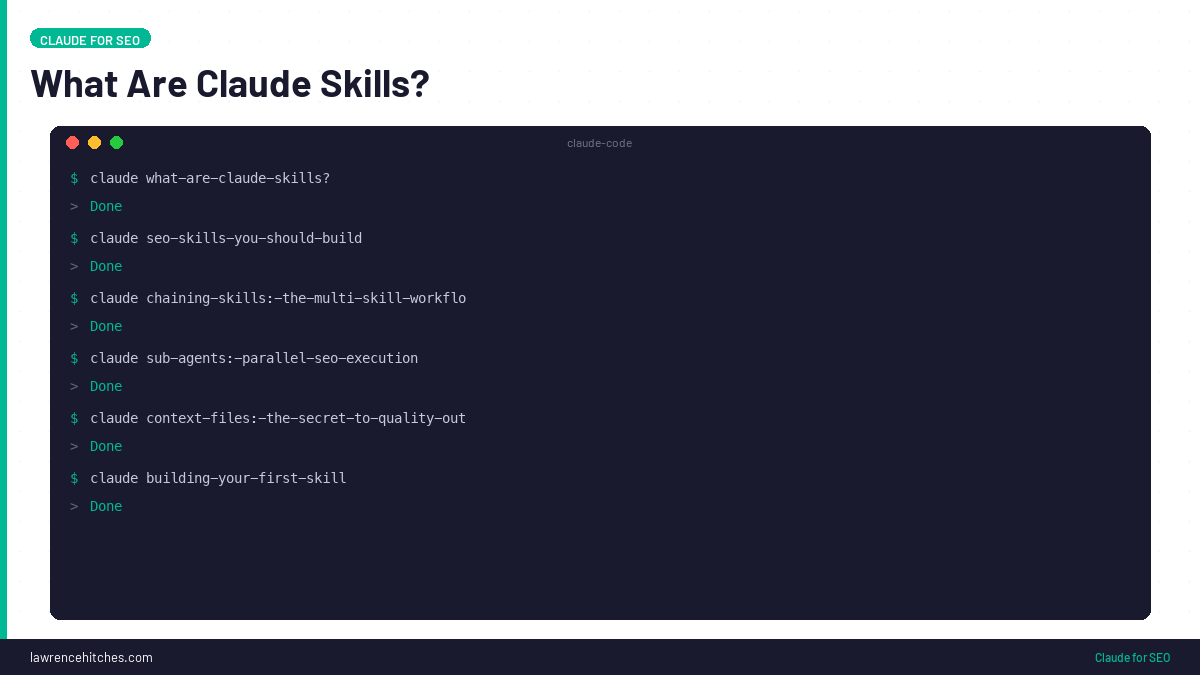 CLAUDE FOR SEO

What Are Claude Skills?

claude-code

$ claude what-are-claude-skills?
> Done
$ claude seo-skills-you-should-build
> Done
$ claude chaining-skills:-the-multi-skill-workflo
> Done
$ claude sub-agents:-parallel-seo-execution
> Done
$ claude context-files:-the-secret-to-quality-out
> Done
$ claude building-your-first-skill
> Done

lawrencehitches.com

Claude for SEO